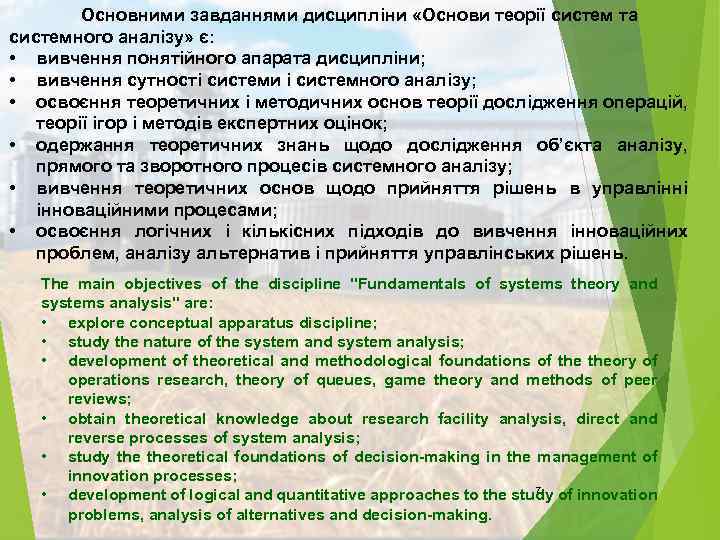 Основними завданнями дисципліни «Основи теорії систем та системного аналізу» є:
• вивчення понятійного апарата дисципліни;
• вивчення сутності системи і системного аналізу;
• освоєння теоретичних і методичних основ теорії дослідження операцій, теорії ігор і методів експертних оцінок;
• одержання теоретичних знань щодо дослідження об'єкта аналізу, прямого та зворотного процесів системного аналізу;
• вивчення теоретичних основ щодо прийняття рішень в управлінні інноваційними процесами;
• освоєння логічних і кількісних підходів до вивчення інноваційних проблем, аналізу альтернатив і прийняття управлінських рішень.

The main objectives of the discipline "Fundamentals of systems theory and systems analysis" are:
• explore conceptual apparatus discipline;
• study the nature of the system and system analysis;
• development of theoretical and methodological foundations of the theory of operations research, theory of queues, game theory and methods of peer reviews;
• obtain theoretical knowledge about research facility analysis, direct and reverse processes of system analysis;
• study the theoretical foundations of decision-making in the management of innovation processes;
• development of logical and quantitative approaches to the study of innovation problems, analysis of alternatives and decision-making.

7